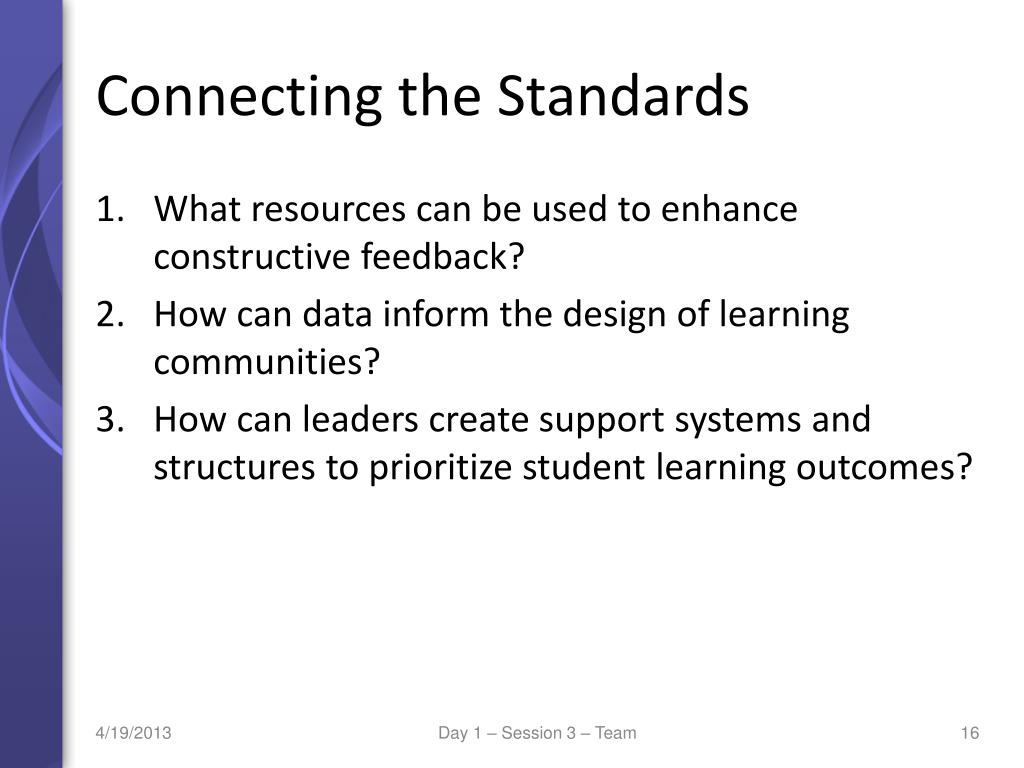 Connecting the Standards

1. What resources can be used to enhance constructive feedback?
2. How can data inform the design of learning communities?
3. How can leaders create support systems and structures to prioritize student learning outcomes?

4/19/2013

Day 1 – Session 3 – Team

16